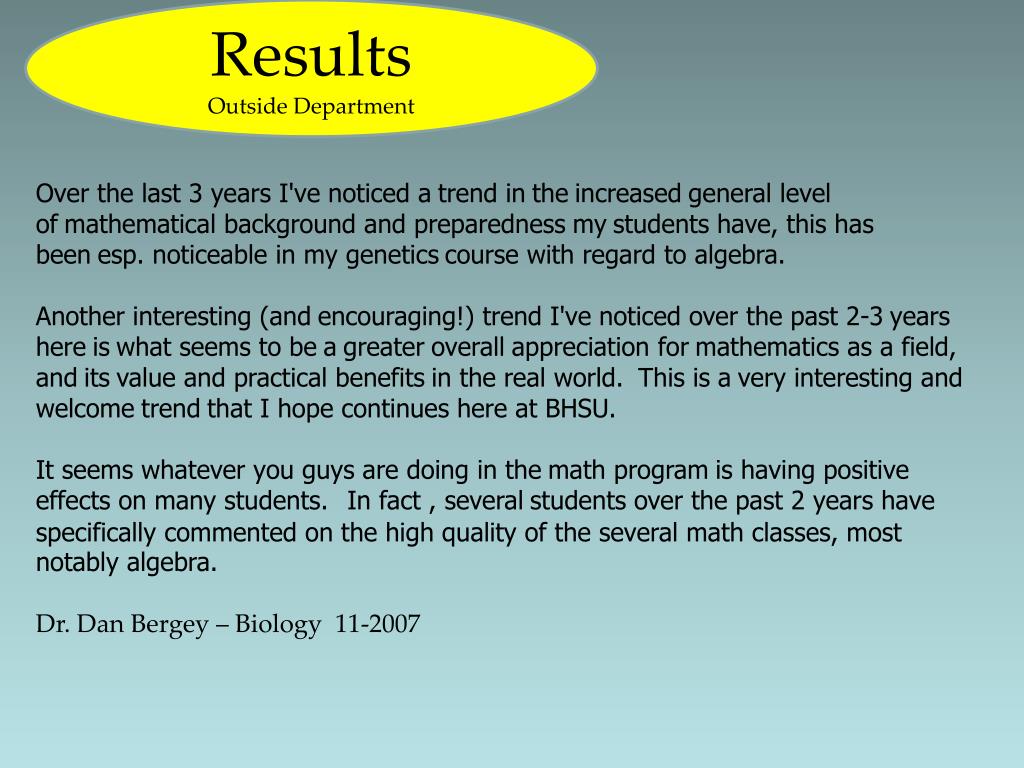 Results
Outside Department

Over the last 3 years I've noticed a trend in the increased general level of mathematical background and preparedness my students have, this has been esp. noticeable in my genetics course with regard to algebra.

Another interesting (and encouraging!) trend I've noticed over the past 2-3 years here is what seems to be a greater overall appreciation for mathematics as a field, and its value and practical benefits in the real world. This is a very interesting and welcome trend that I hope continues here at BHSU.

It seems whatever you guys are doing in the math program is having positive effects on many students. In fact , several students over the past 2 years have specifically commented on the high quality of the several math classes, most notably algebra.

Dr. Dan Bergey – Biology 11-2007